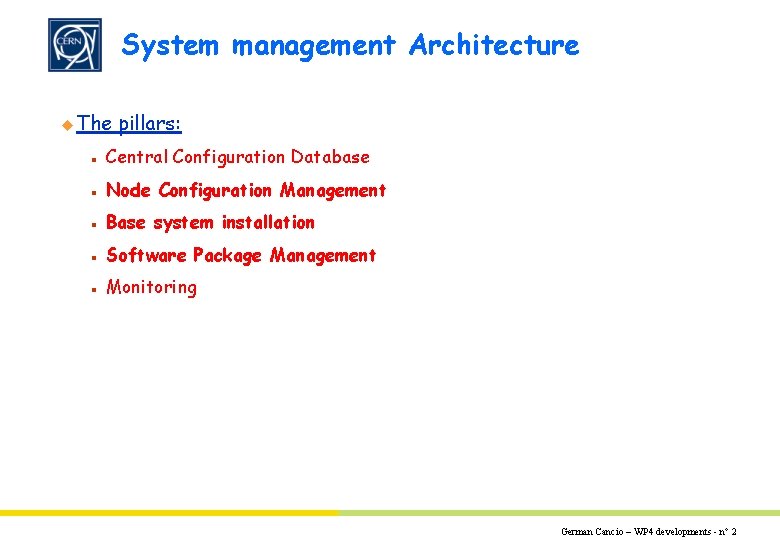 CERN

System management Architecture

The pillars:

Central Configuration Database

Node Configuration Management

Base system installation

Software Package Management

Monitoring

German Cancio – WP4 developments - n° 2